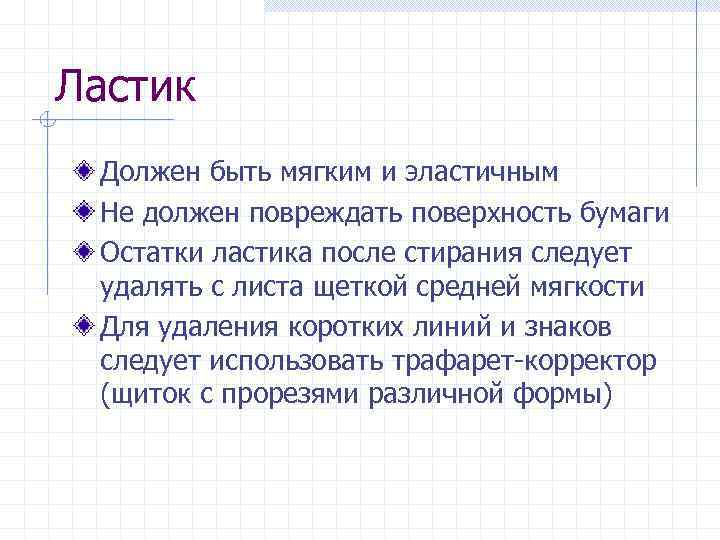 Ластик

Должен быть мягким и эластичным

Не должен повреждать поверхность бумаги

Остатки ластика после стирания следует удалять с листа щеткой средней мягкости

Для удаления коротких линий и знаков следует использовать трафарет-корректор (щиток с прорезями различной формы)